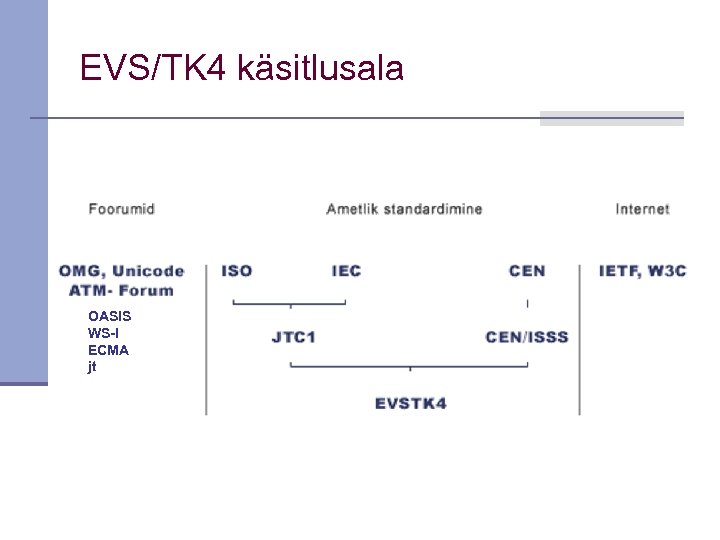 EVS/TK4 käsitlusala

Foorumid

Ametlik standardimine

Internet

OMG, Unicode
ATM- Forum

OASIS
WS-I
ECMA
jt

ISO

IEC

CEN

IETF, W3C

JTC1

CEN/ISSS

EVSTK4